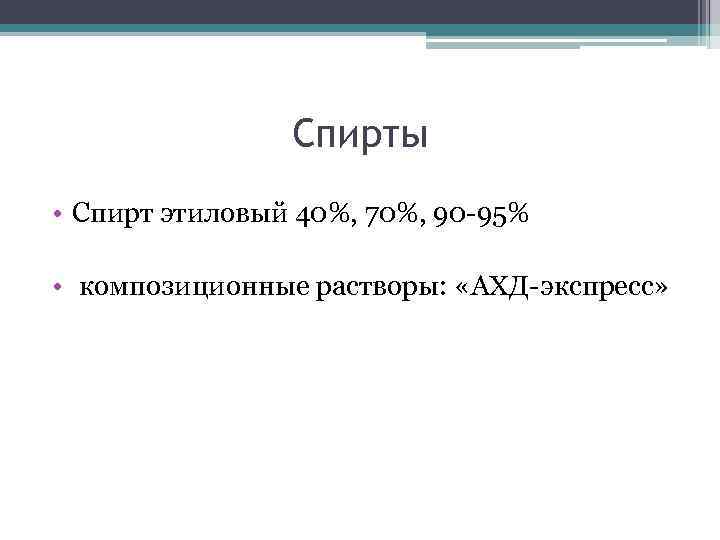 Спирты

• Спирт этиловый 40%, 70%, 90-95%

• композиционные растворы: «АХД-экспресс»